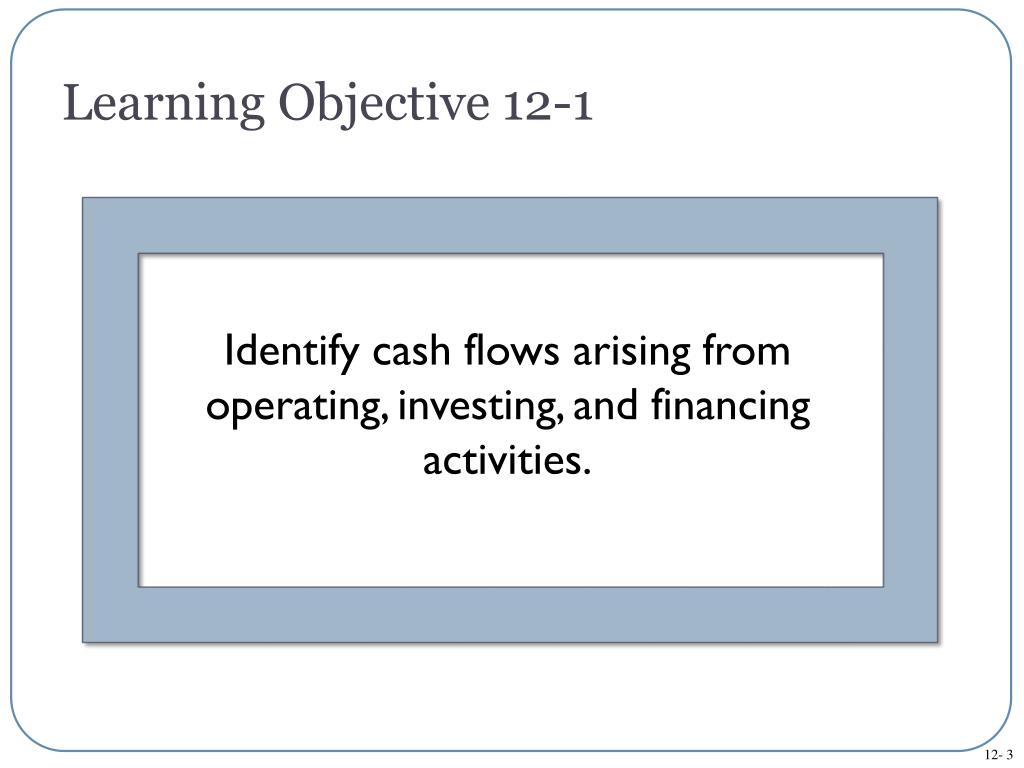 Learning Objective 12-1

Identify cash flows arising from operating, investing, and financing activities.

12- 3